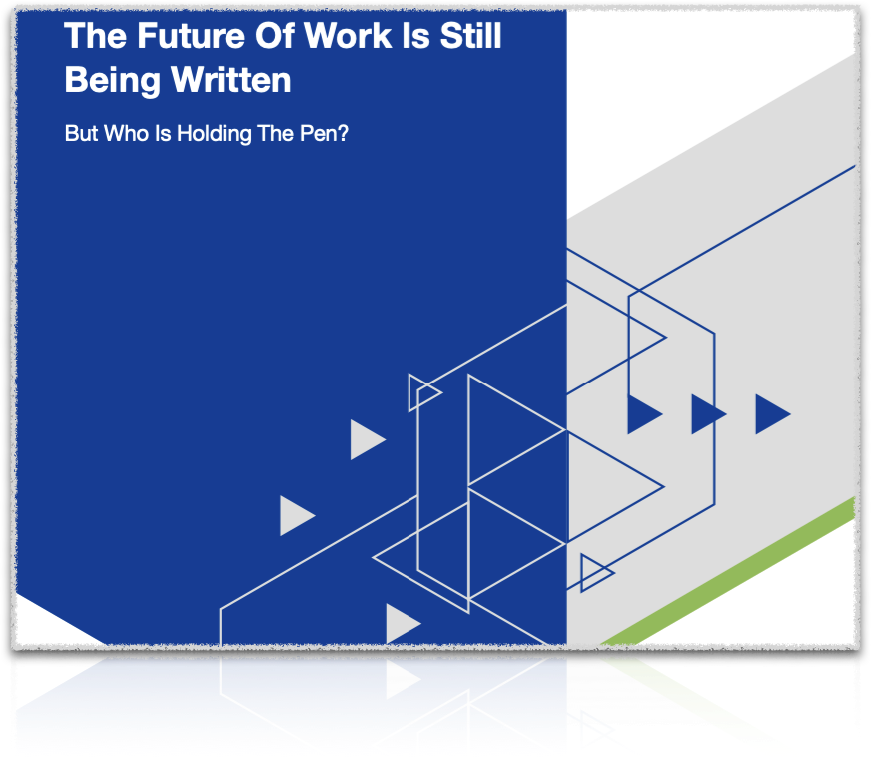 The Future Of Work Is Still Being Written

But Who Is Holding The Pen?